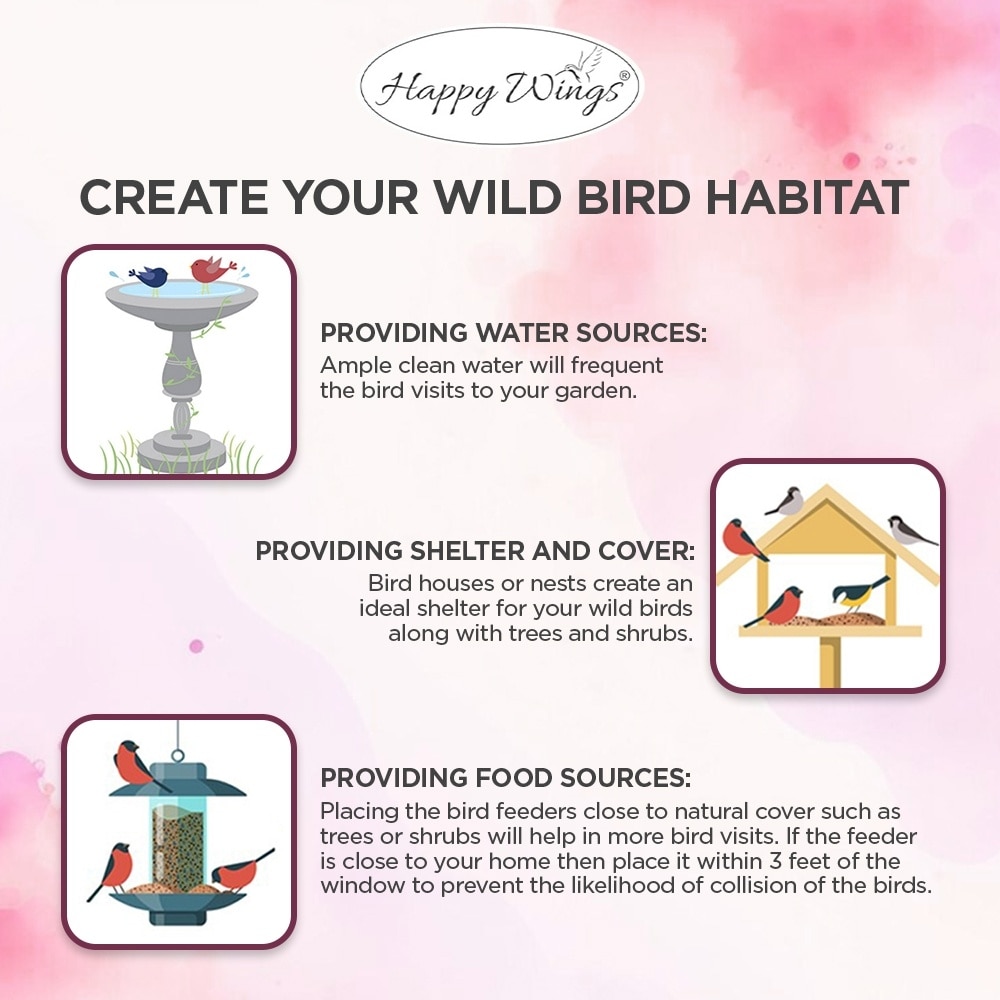 Happy Wings®

CREATE YOUR WILD BIRD HABITAT

PROVIDING WATER SOURCES:
Ample clean water will frequent the bird visits to your garden.

PROVIDING SHELTER AND COVER:
Bird houses or nests create an ideal shelter for your wild birds along with trees and shrubs.

PROVIDING FOOD SOURCES:
Placing the bird feeders close to natural cover such as trees or shrubs will help in more bird visits. If the feeder is close to your home then place it within 3 feet of the window to prevent the likelihood of collision of the birds.